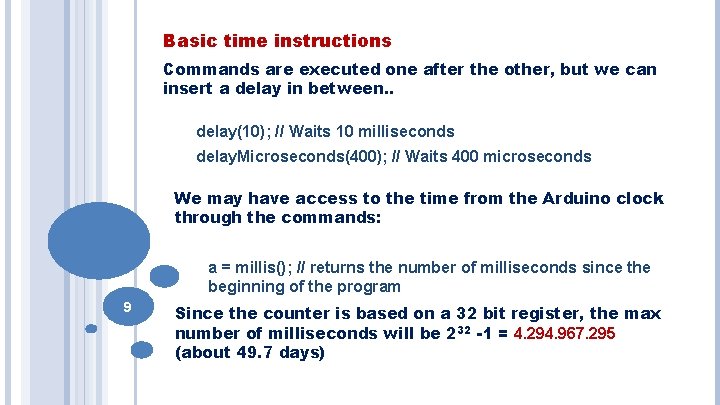 Basic time instructions

Commands are executed one after the other, but we can insert a delay in between..

delay(10); // Waits 10 milliseconds

delayMicroseconds(400); // Waits 400 microseconds

We may have access to the time from the Arduino clock through the commands:

a = millis(); // returns the number of milliseconds since the beginning of the program

9

Since the counter is based on a 32 bit register, the max number of milliseconds will be $2^{32}$ -1 = 4.294.967.295 (about 49.7 days)